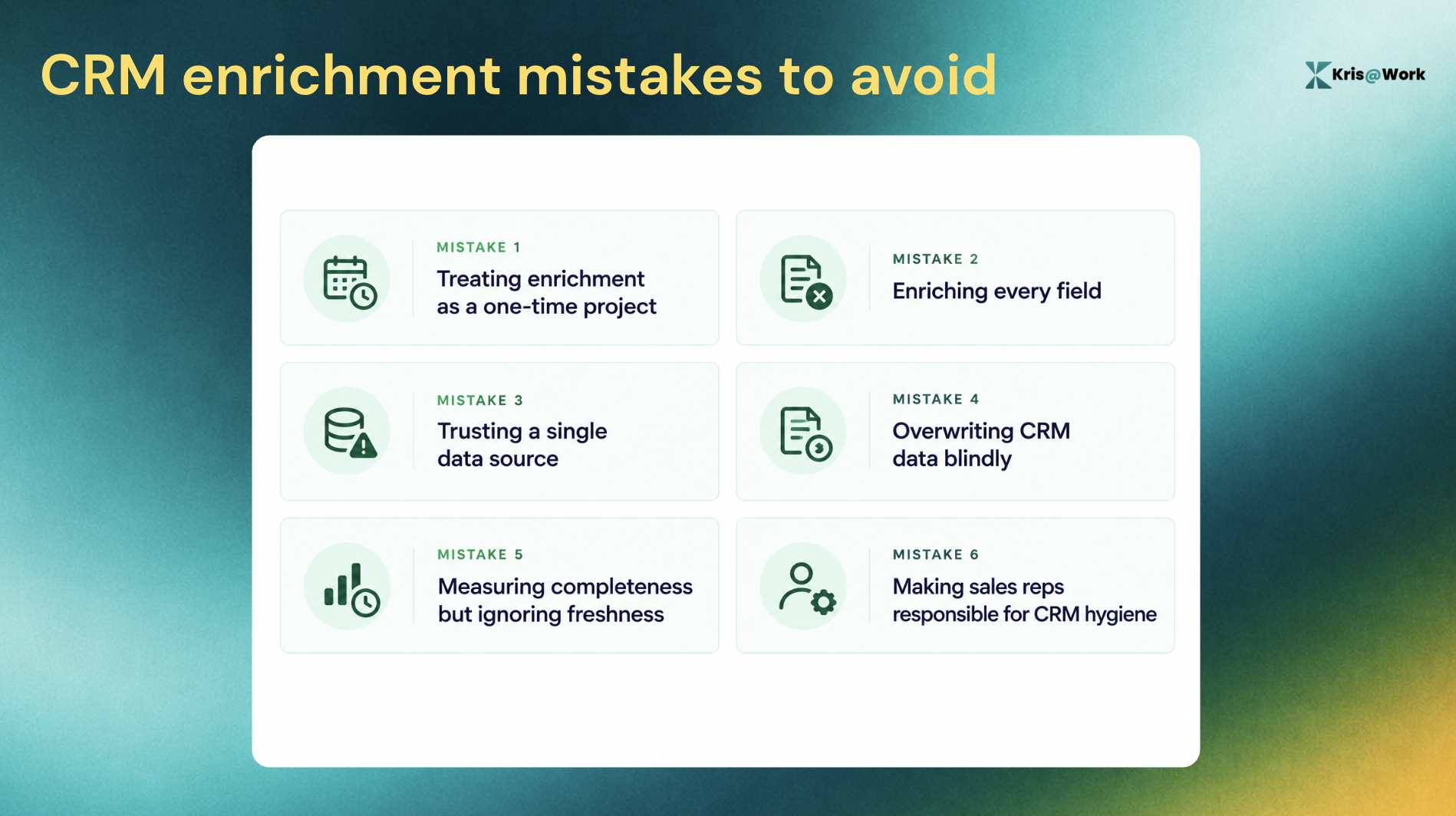 CRM enrichment mistakes to avoid

Kris@Work

MISTAKE 1
Treating enrichment as a one-time project

MISTAKE 2
Enriching every field

MISTAKE 3
Trusting a single data source

MISTAKE 4
Overwriting CRM data blindly

MISTAKE 5
Measuring completeness but ignoring freshness

MISTAKE 6
Making sales reps responsible for CRM hygiene